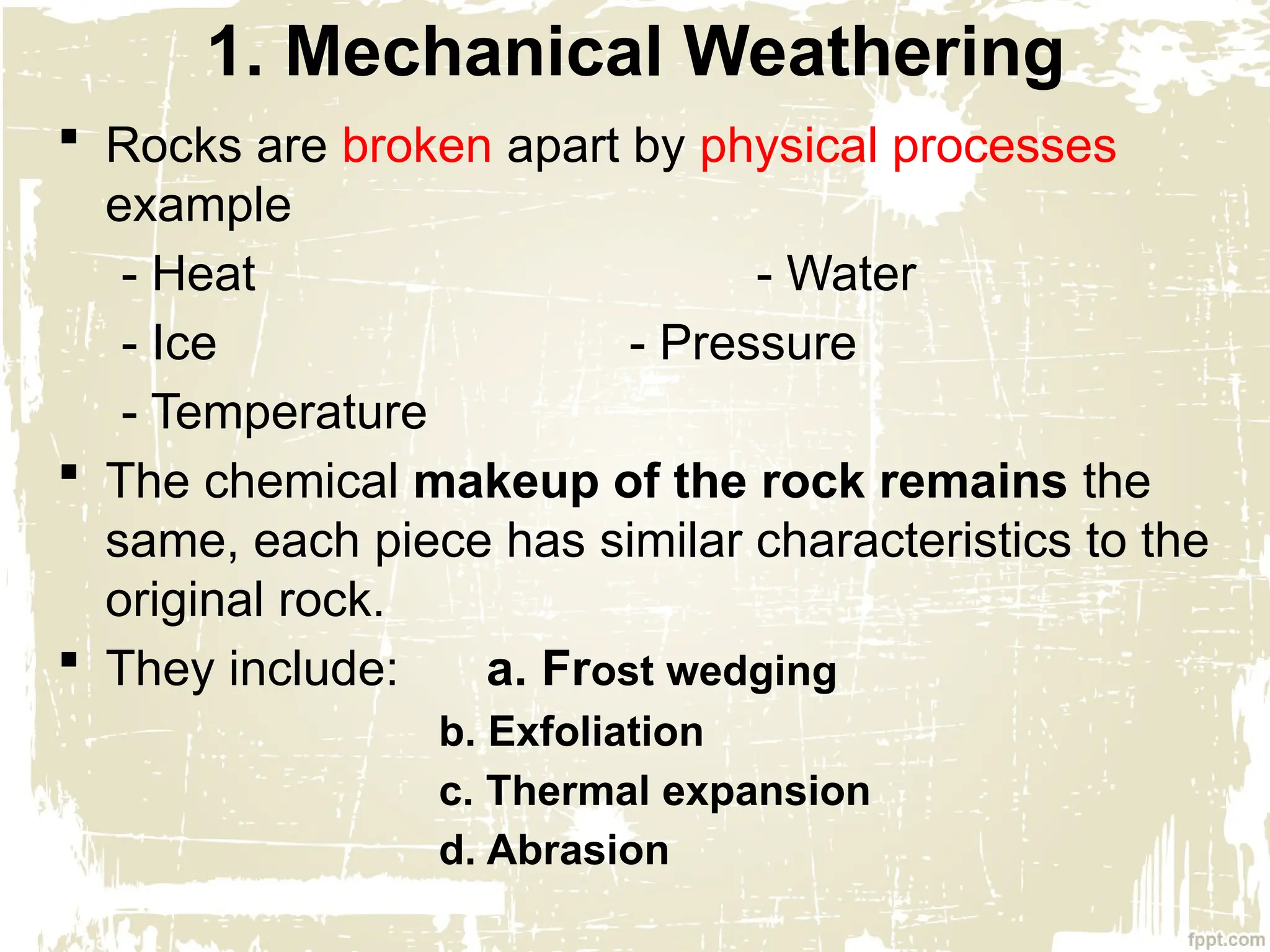 1. Mechanical Weathering

▪ Rocks are broken apart by physical processes example

- Heat - Water

- Ice - Pressure

- Temperature

▪ The chemical makeup of the rock remains the same, each piece has similar characteristics to the original rock.

▪ They include: a. Frost wedging

b. Exfoliation

c. Thermal expansion

d. Abrasion

fppt.com